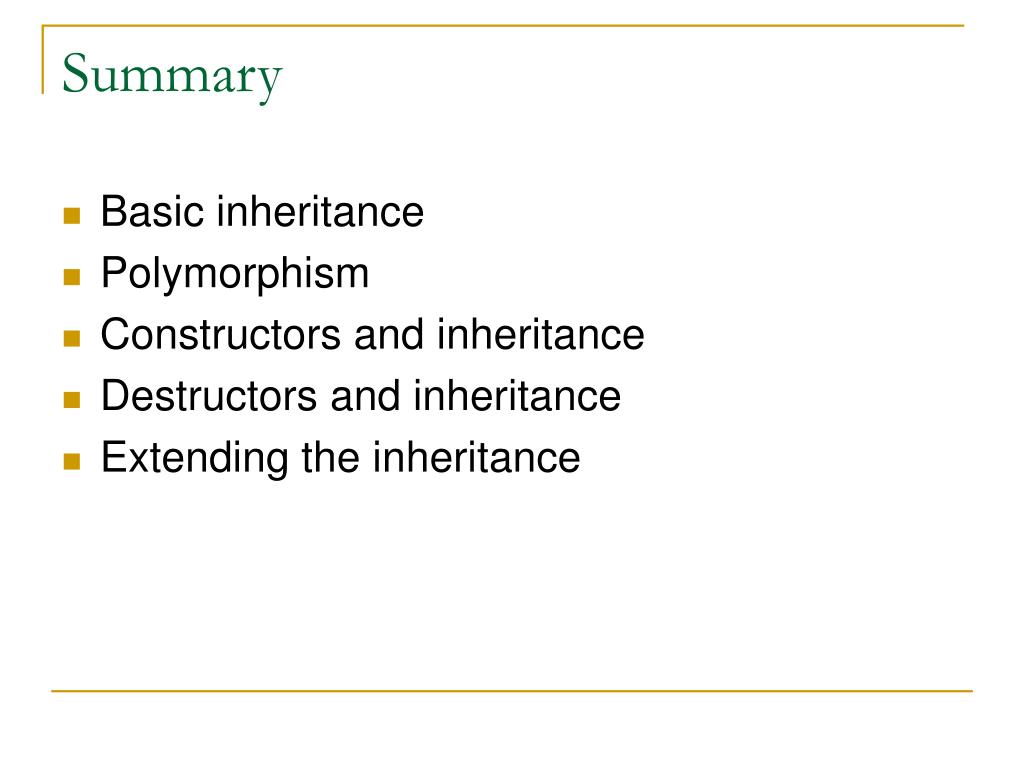 Summary

- Basic inheritance
- Polymorphism
- Constructors and inheritance
- Destructors and inheritance
- Extending the inheritance